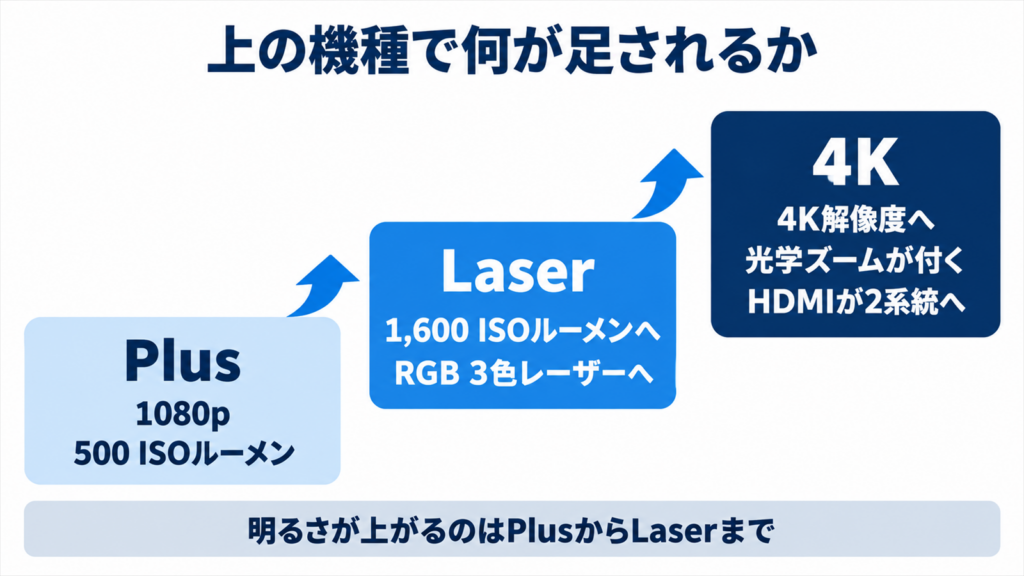 上の機種で何が足されるか

Plus
1080p
500 ISOルーメン

Laser
1,600 ISOルーメンへ
RGB 3色レーザーへ

4K
4K解像度へ
光学ズームが付く
HDMIが2系統へ

明るさが上がるのはPlusからLaserまで